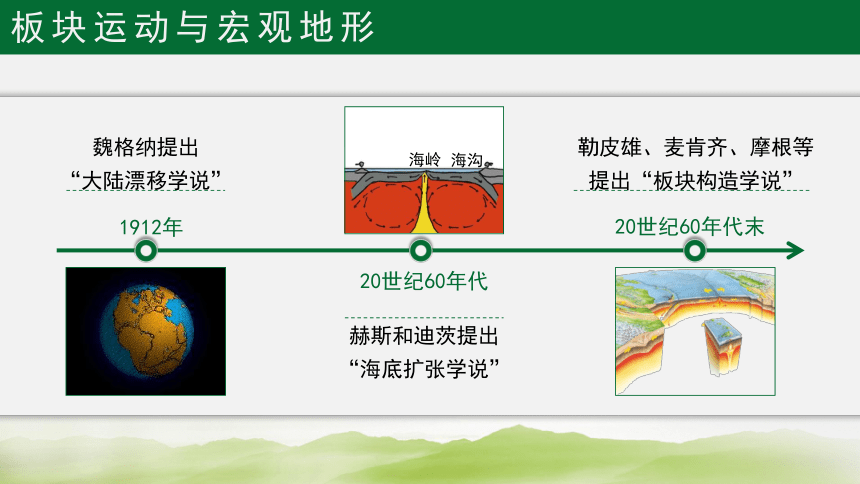 板块运动与宏观地形

魏格纳提出
“大陆漂移学说”

1912年

海岭 海沟

20世纪60年代

赫斯和迪茨提出
“海底扩张学说”

勒皮雄、麦肯齐、摩根等
提出“板块构造学说”

20世纪60年代末